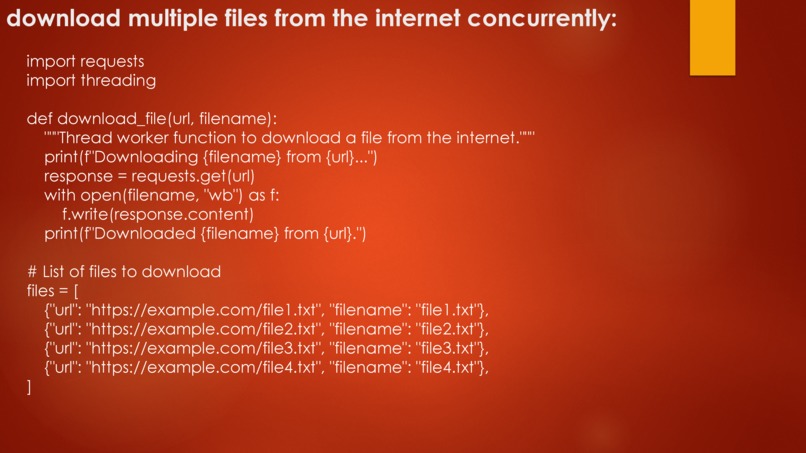 download multiple files from the internet concurrently:

import requests
import threading

def download_file(url, filename):
    """Thread worker function to download a file from the internet."""
    print(f"Downloading {filename} from {url}...")
    response = requests.get(url)
    with open(filename, "wb") as f:
        f.write(response.content)
    print(f"Downloaded {filename} from {url}.")

# List of files to download
files = [
    {"url": "https://example.com/file1.txt", "filename": "file1.txt"},
    {"url": "https://example.com/file2.txt", "filename": "file2.txt"},
    {"url": "https://example.com/file3.txt", "filename": "file3.txt"},
    {"url": "https://example.com/file4.txt", "filename": "file4.txt"},
]